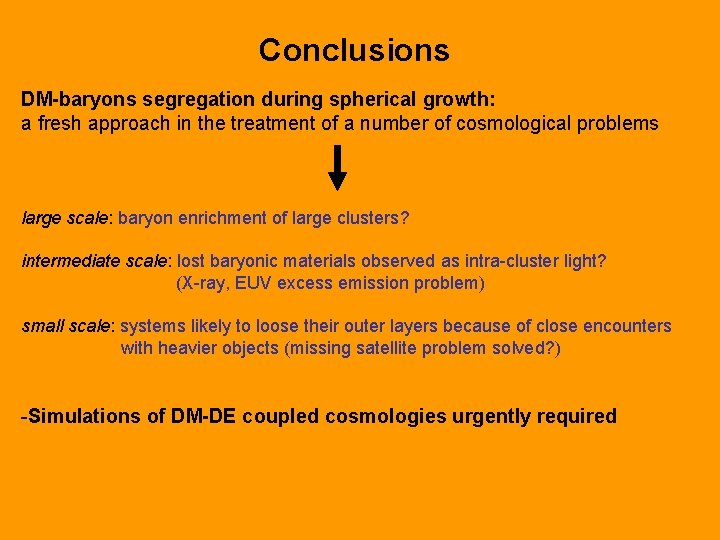 Conclusions

DM-baryons segregation during spherical growth:
a fresh approach in the treatment of a number of cosmological problems

large scale: baryon enrichment of large clusters?

intermediate scale: lost baryonic materials observed as intra-cluster light?
(X-ray, EUV excess emission problem)

small scale: systems likely to loose their outer layers because of close encounters with heavier objects (missing satellite problem solved?)

-Simulations of DM-DE coupled cosmologies urgently required